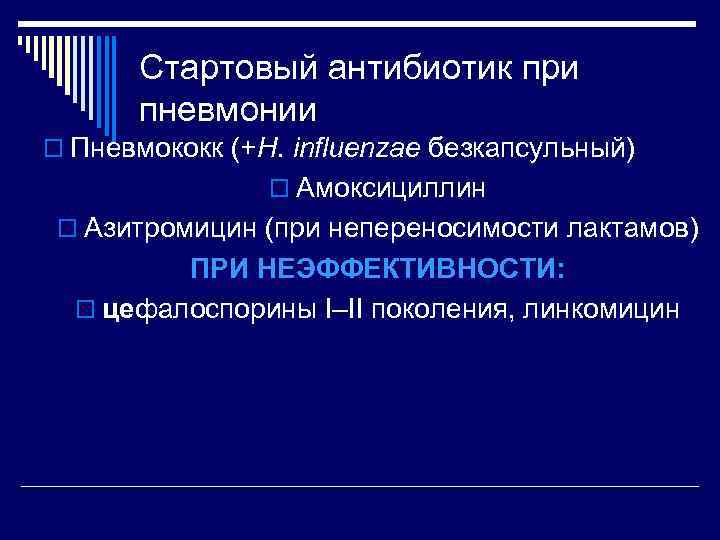 Стартовый антибиотик при пневмонии

Пневмококк (+H. influenzae безкапсульный)

Амоксициллин

Азитромицин (при непереносимости лактамов)

ПРИ НЕЭФФЕКТИВНОСТИ:

цефалоспорины I–II поколения, линкомицин